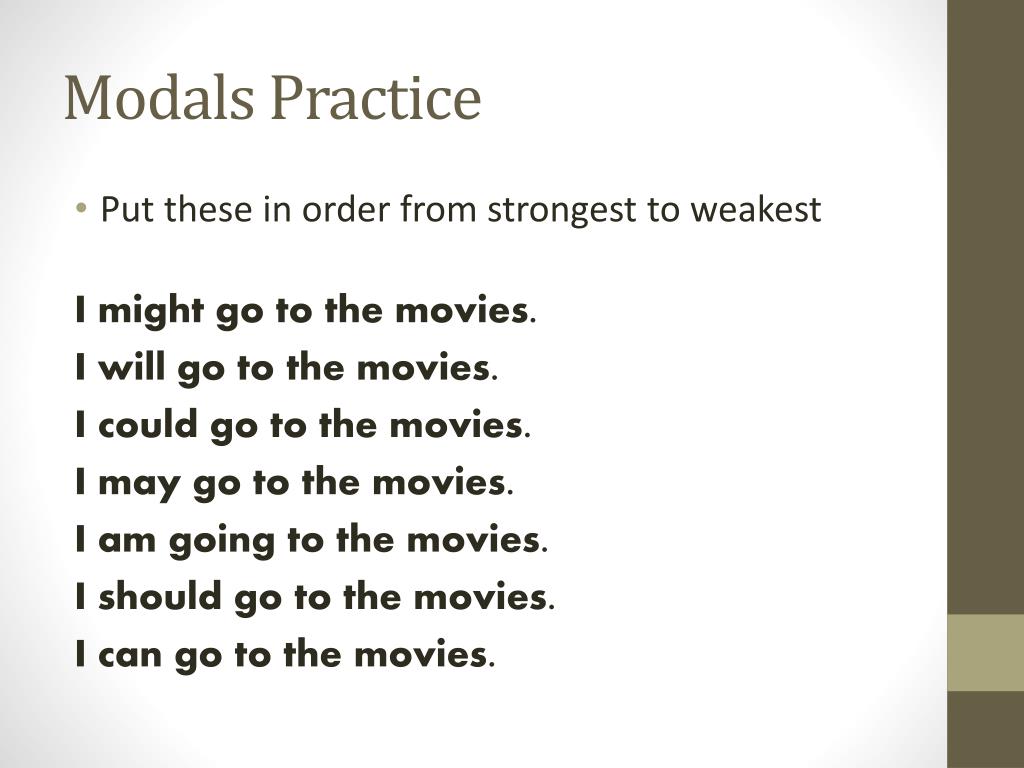 Modals Practice

• Put these in order from strongest to weakest

I might go to the movies.
I will go to the movies.
I could go to the movies.
I may go to the movies.
I am going to the movies.
I should go to the movies.
I can go to the movies.